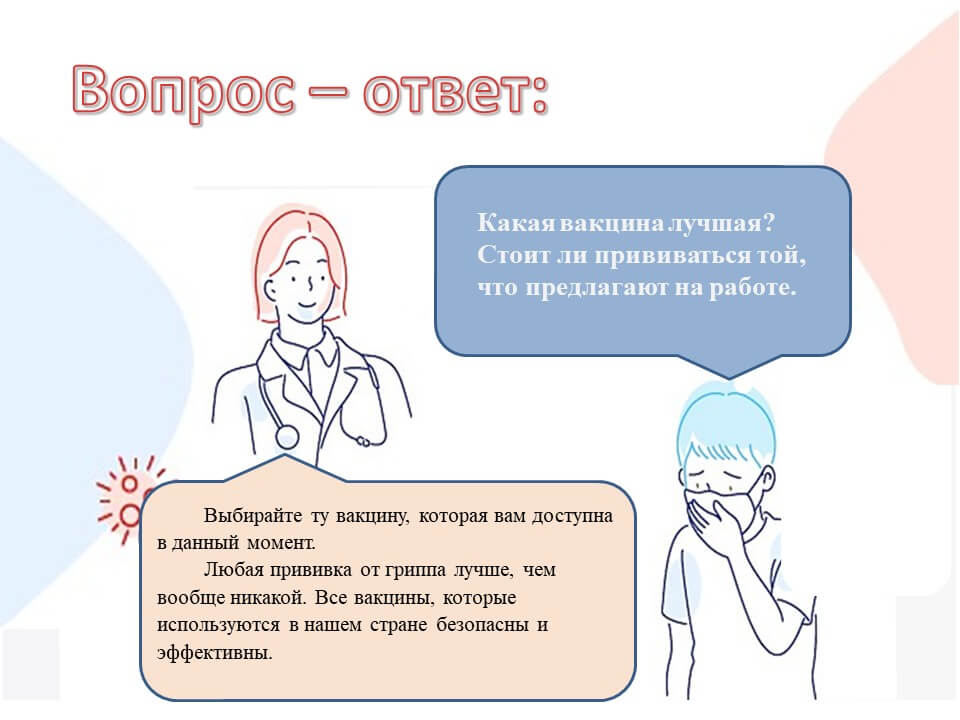 Вопрос – ответ:

Какая вакцина лучшая? Стоит ли прививаться той, что предлагают на работе.

Выбирайте ту вакцину, которая вам доступна в данный момент.

Любая прививка от гриппа лучше, чем вообще никакой. Все вакцины, которые используются в нашем стране безопасны и эффективны.